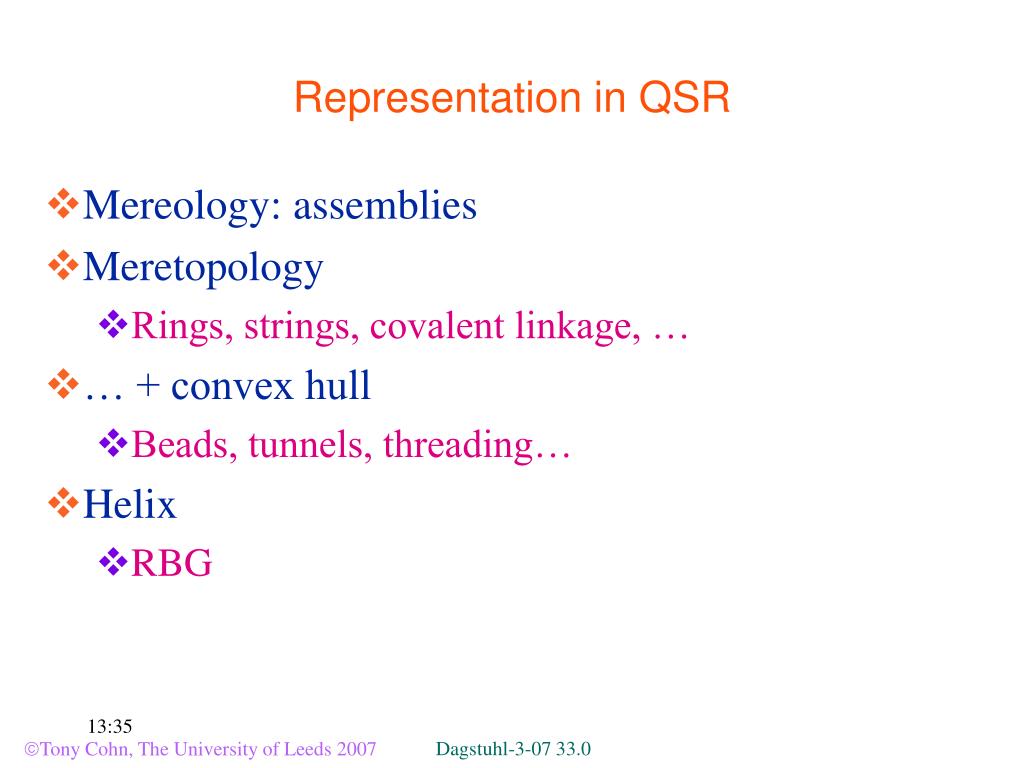 Representation in QSR

❖Mereology: assemblies
❖Meretopology
❖Rings, strings, covalent linkage, …
❖… + convex hull
❖Beads, tunnels, threading…
❖Helix
❖RBG

13:35
©Tony Cohn, The University of Leeds 2007
Dagstuhl-3-07 33.0